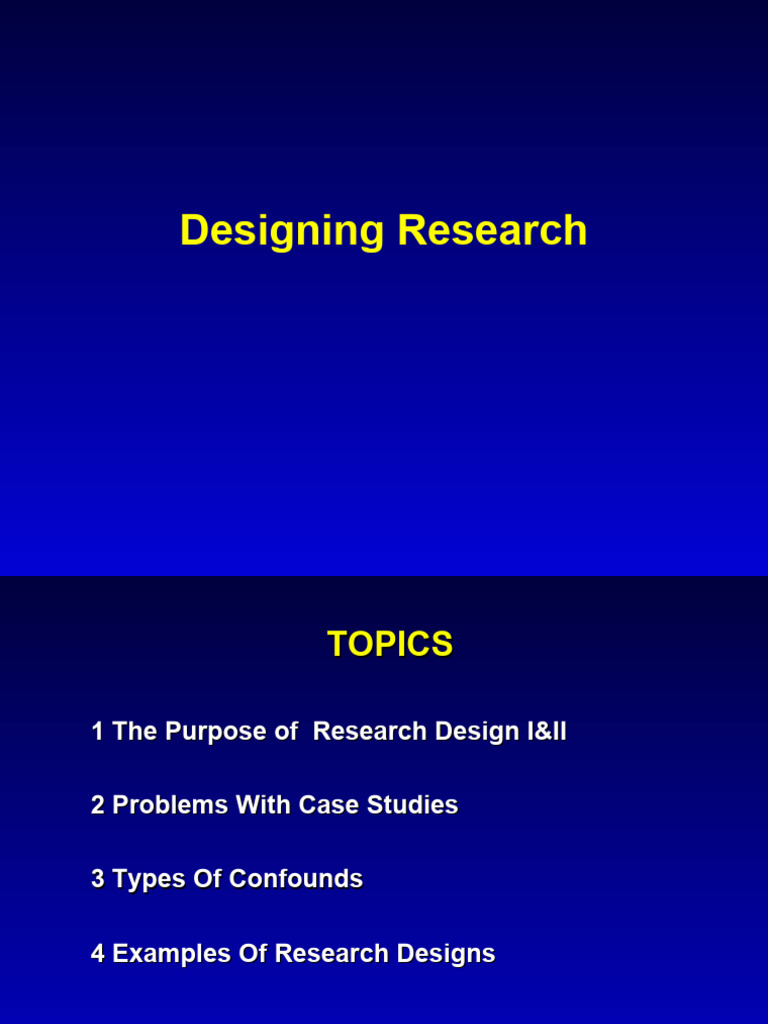 Designing Research

TOPICS

1 The Purpose of Research Design I&II

2 Problems With Case Studies

3 Types Of Confounds

4 Examples Of Research Designs